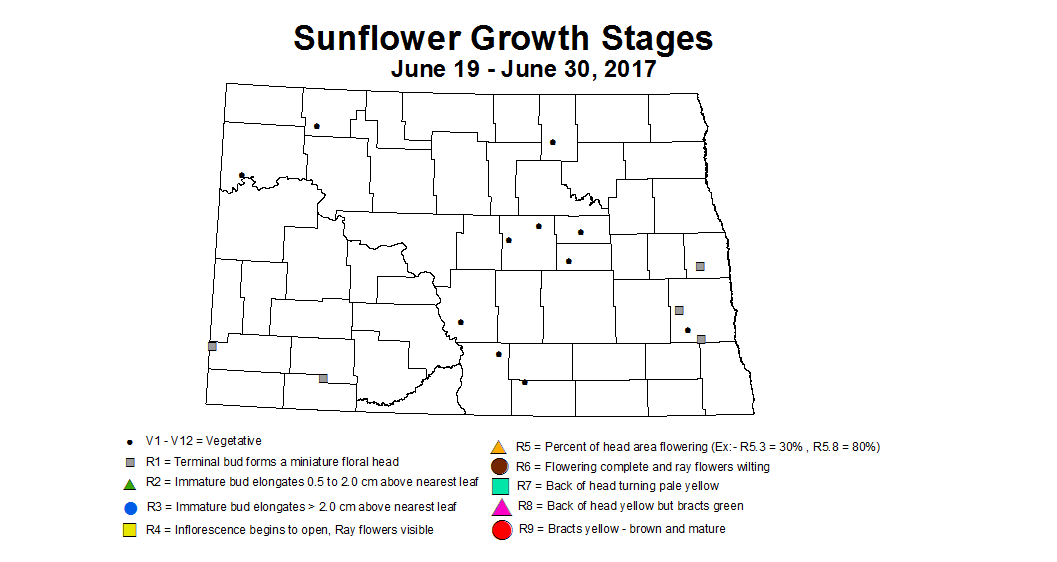 Sunflower Growth Stages
June 19 - June 30, 2017

V1 - V12 = Vegetative
R1 = Terminal bud forms a miniature floral head
R2 = Immature bud elongates 0.5 to 2.0 cm above nearest leaf
R3 = Immature bud elongates > 2.0 cm above nearest leaf
R4 = Inflorescence begins to open, Ray flowers visible

R5 = Percent of head area flowering (Ex:- R5.3 = 30% , R5.8 = 80%)
R6 = Flowering complete and ray flowers wilting
R7 = Back of head turning pale yellow
R8 = Back of head yellow but bracts green
R9 = Bracts yellow - brown and mature